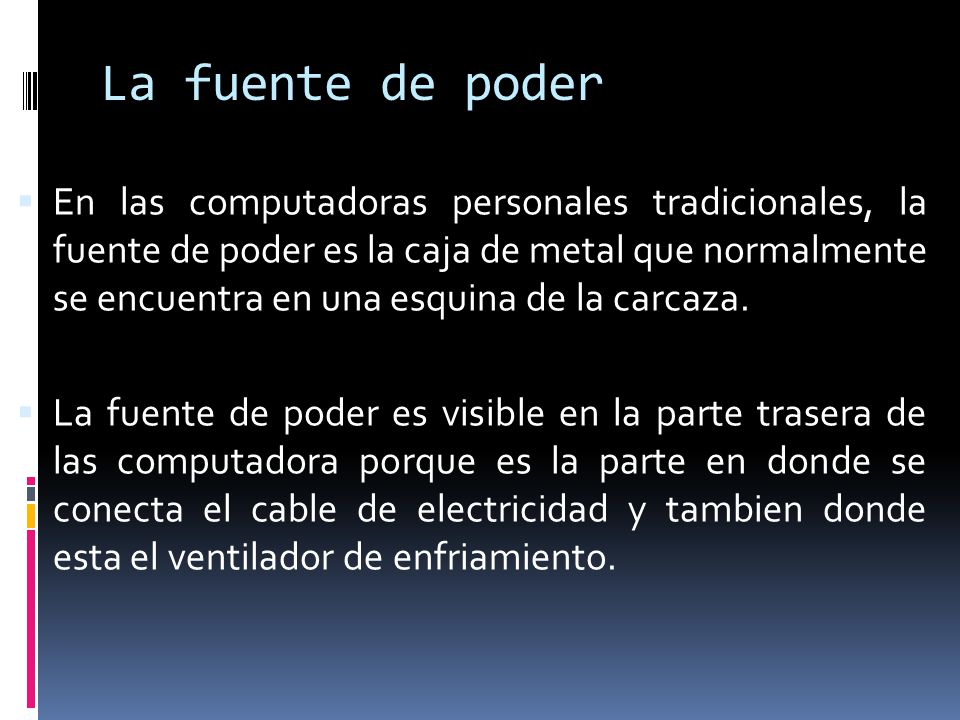 La fuente de poder

En las computadoras personales tradicionales, la fuente de poder es la caja de metal que normalmente se encuentra en una esquina de la carcaza.

La fuente de poder es visible en la parte trasera de las computadora porque es la parte en donde se conecta el cable de electricidad y tambien donde esta el ventilador de enfriamiento.